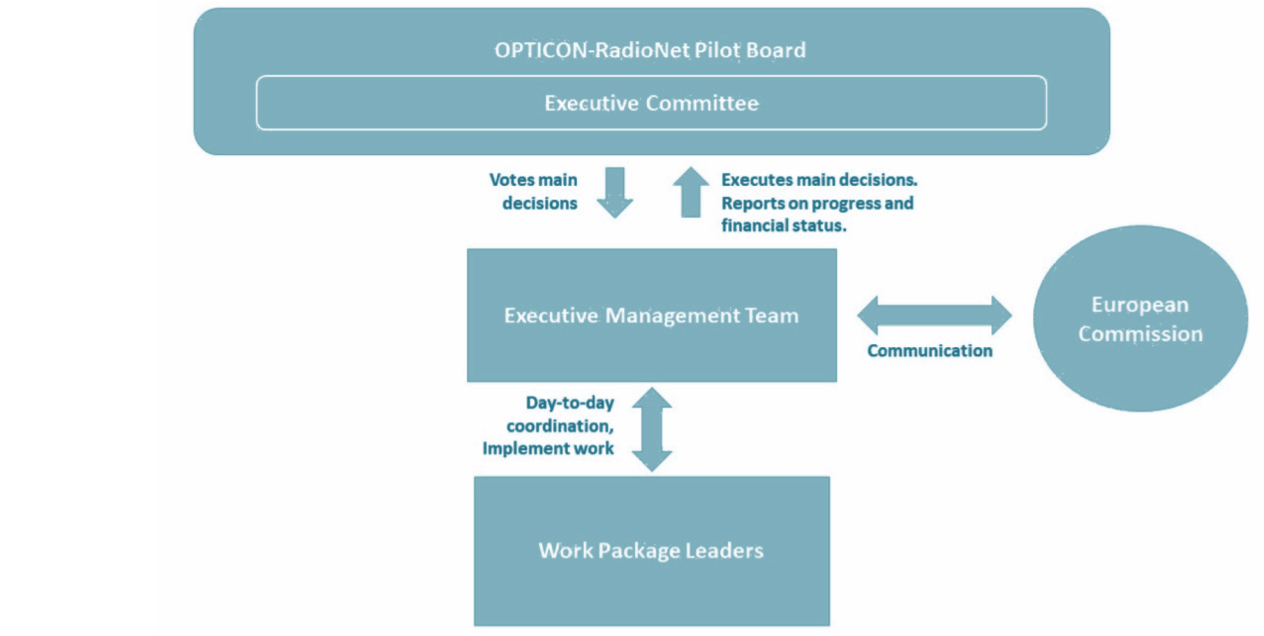 OPTICON-RadioNet Pilot Board

Executive Committee

Votes main decisions

Executes main decisions. Reports on progress and financial status.

Executive Management Team

Communication

European Commission

Day-to-day coordination, Implement work

Work Package Leaders